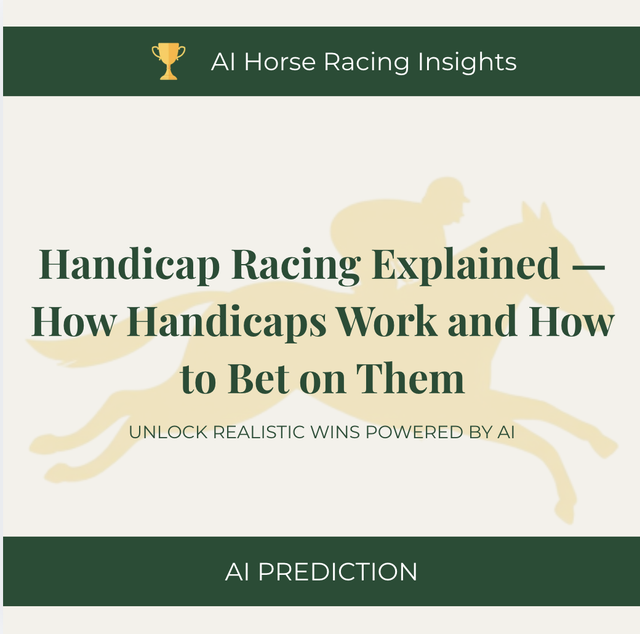 AI Horse Racing Insights

Handicap Racing Explained — How Handicaps Work and How to Bet on Them

UNLOCK REALISTIC WINS POWERED BY AI

AI PREDICTION